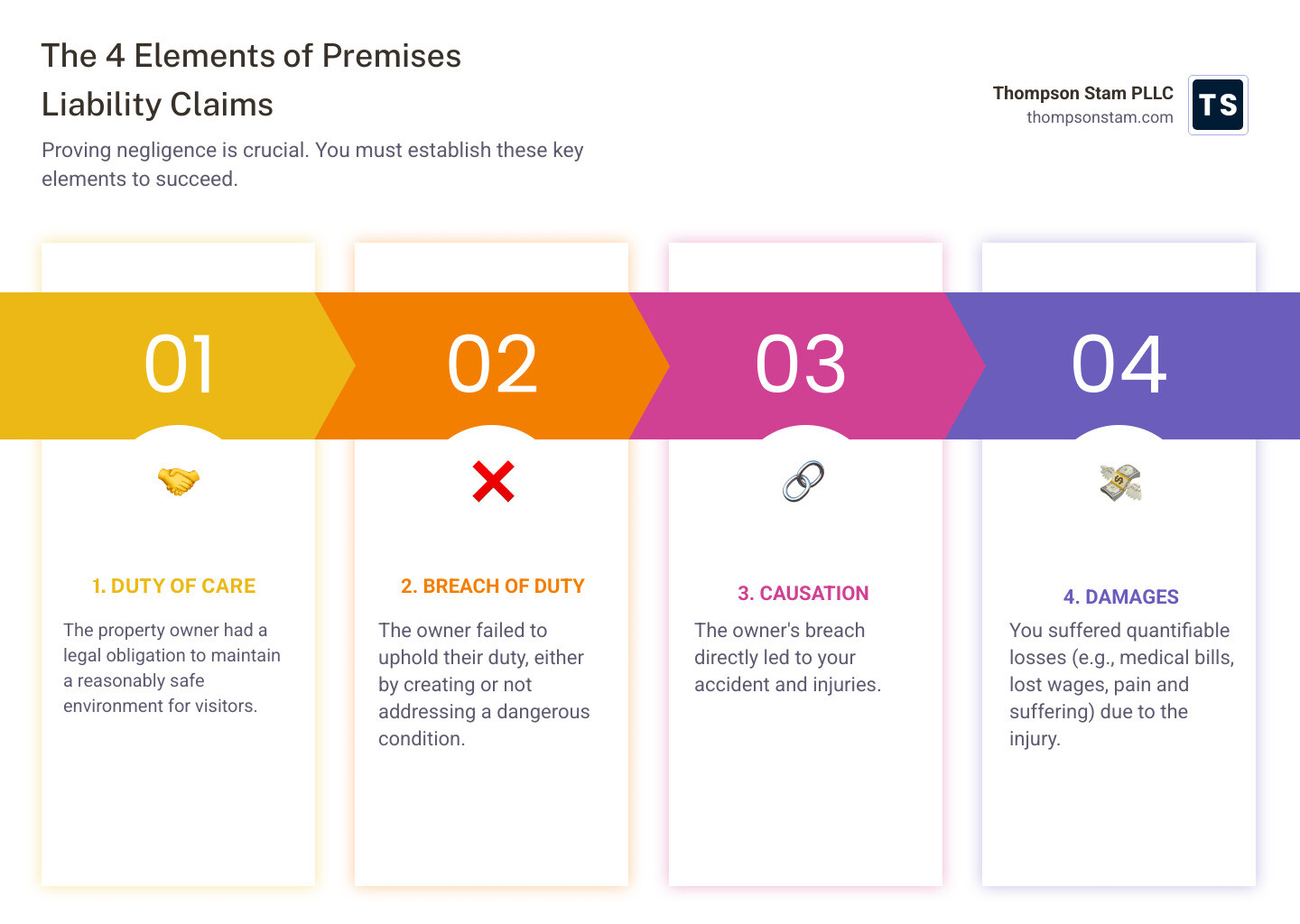 The 4 Elements of Premises Liability Claims

Proving negligence is crucial. You must establish these key elements to succeed.

Thompson Stam PLLC
thompsonstam.com

TS

01

1. DUTY OF CARE

The property owner had a legal obligation to maintain a reasonably safe environment for visitors.

02

2. BREACH OF DUTY

The owner failed to uphold their duty, either by creating or not addressing a dangerous condition.

03

3. CAUSATION

The owner's breach directly led to your accident and injuries.

04

4. DAMAGES

You suffered quantifiable losses (e.g., medical bills, lost wages, pain and suffering) due to the injury.